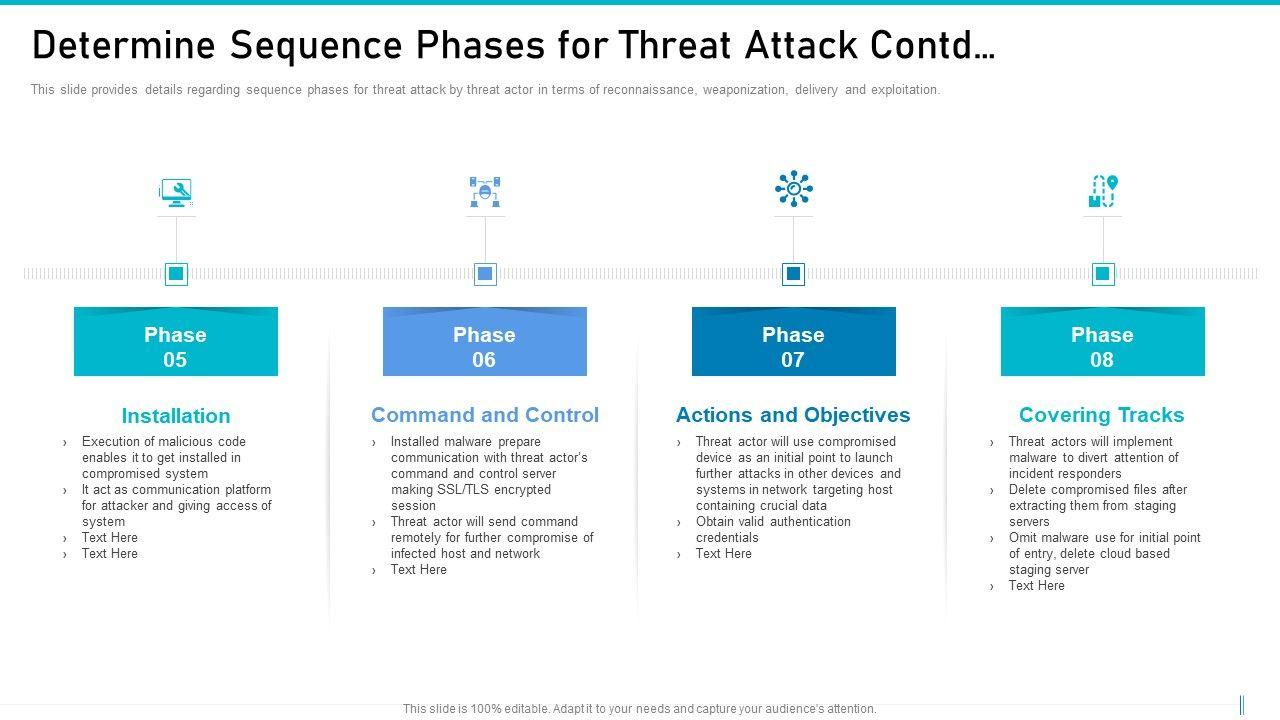 Determine Sequence Phases for Threat Attack Contd…

This slide provides details regarding sequence phases for threat attack by threat actor in terms of reconnaissance, weaponization, delivery and exploitation.

Phase 05

Installation

› Execution of malicious code enables it to get installed in compromised system
› It act as communication platform for attacker and giving access of system
› Text Here
› Text Here

Phase 06

Command and Control

› Installed malware prepare communication with threat actor's command and control server making SSL/TLS encrypted session
› Threat actor will send command remotely for further compromise of infected host and network
› Text Here

Phase 07

Actions and Objectives

› Threat actor will use compromised device as an initial point to launch further attacks in other devices and systems in network targeting host containing crucial data
› Obtain valid authentication credentials
› Text Here

Phase 08

Covering Tracks

› Threat actors will implement malware to divert attention of incident responders
› Delete compromised files after extracting them from staging servers
› Omit malware use for initial point of entry, delete cloud based staging server
› Text Here

This slide is 100% editable. Adapt it to your needs and capture your audience's attention.